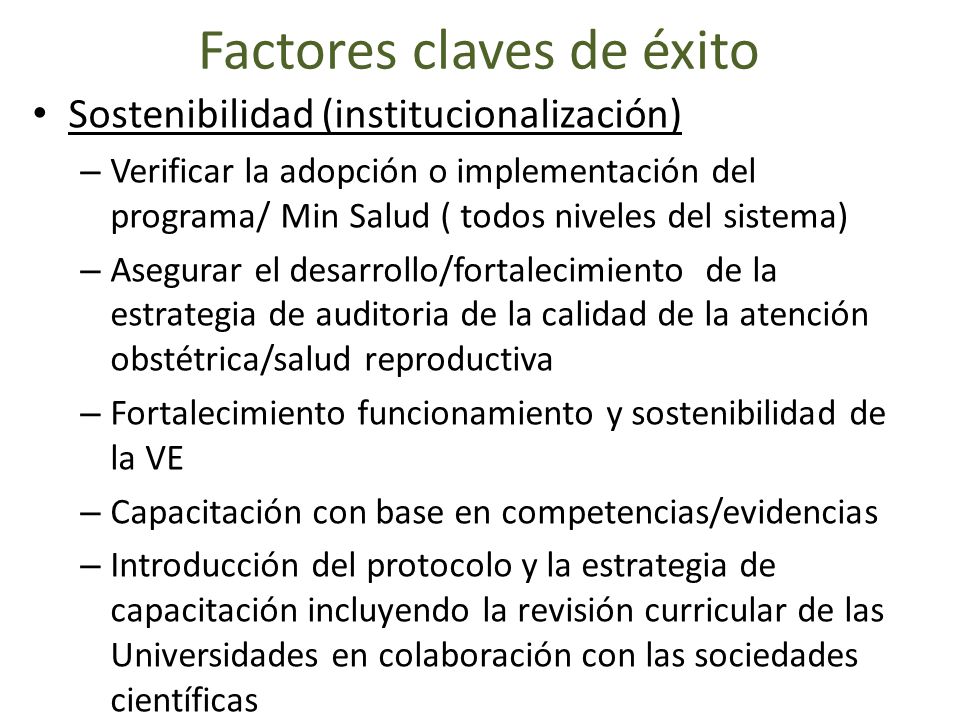 Factores claves de éxito

• Sostenibilidad (institucionalización)
– Verificar la adopción o implementación del programa/ Min Salud ( todos niveles del sistema)
– Asegurar el desarrollo/fortalecimiento de la estrategia de auditoria de la calidad de la atención obstétrica/salud reproductiva
– Fortalecimiento funcionamiento y sostenibilidad de la VE
– Capacitación con base en competencias/evidencias
– Introducción del protocolo y la estrategia de capacitación incluyendo la revisión curricular de las Universidades en colaboración con las sociedades científicas